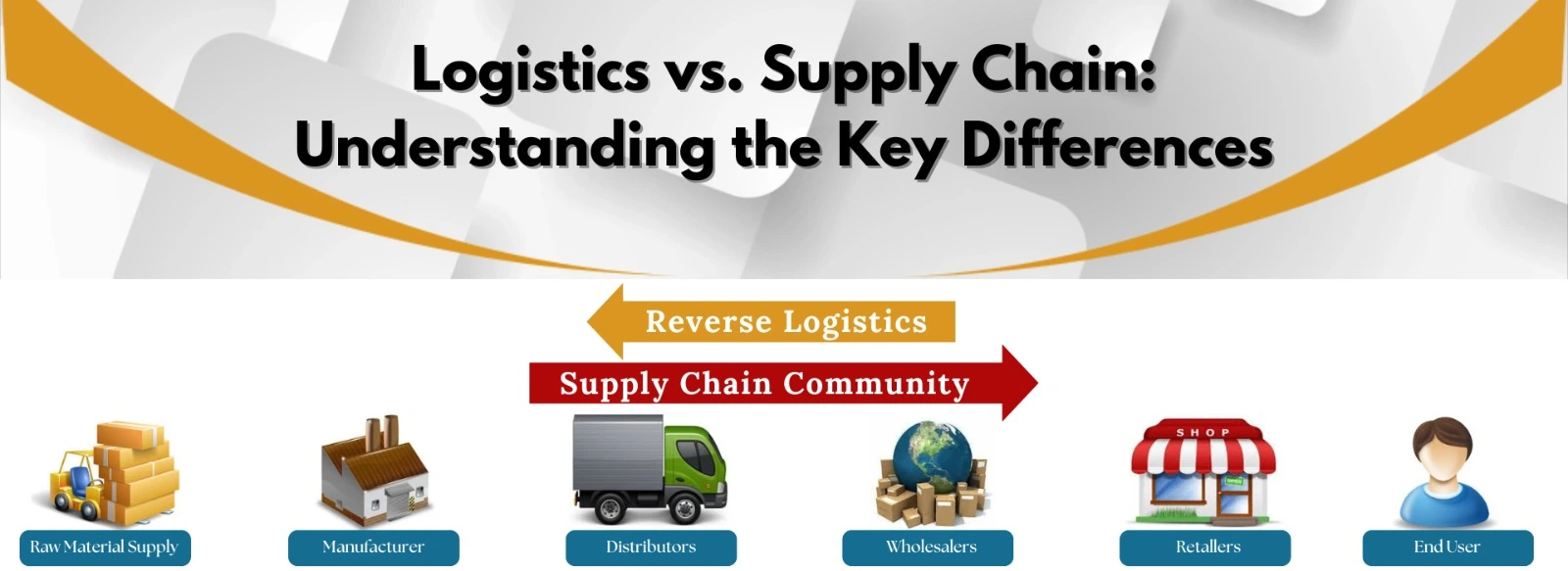 Logistics vs. Supply Chain: Understanding the Key Differences

Reverse Logistics

Supply Chain Community

SHOP

Raw Material Supply

Manufacturer

Distributors

Wholesalers

Retailers

End User